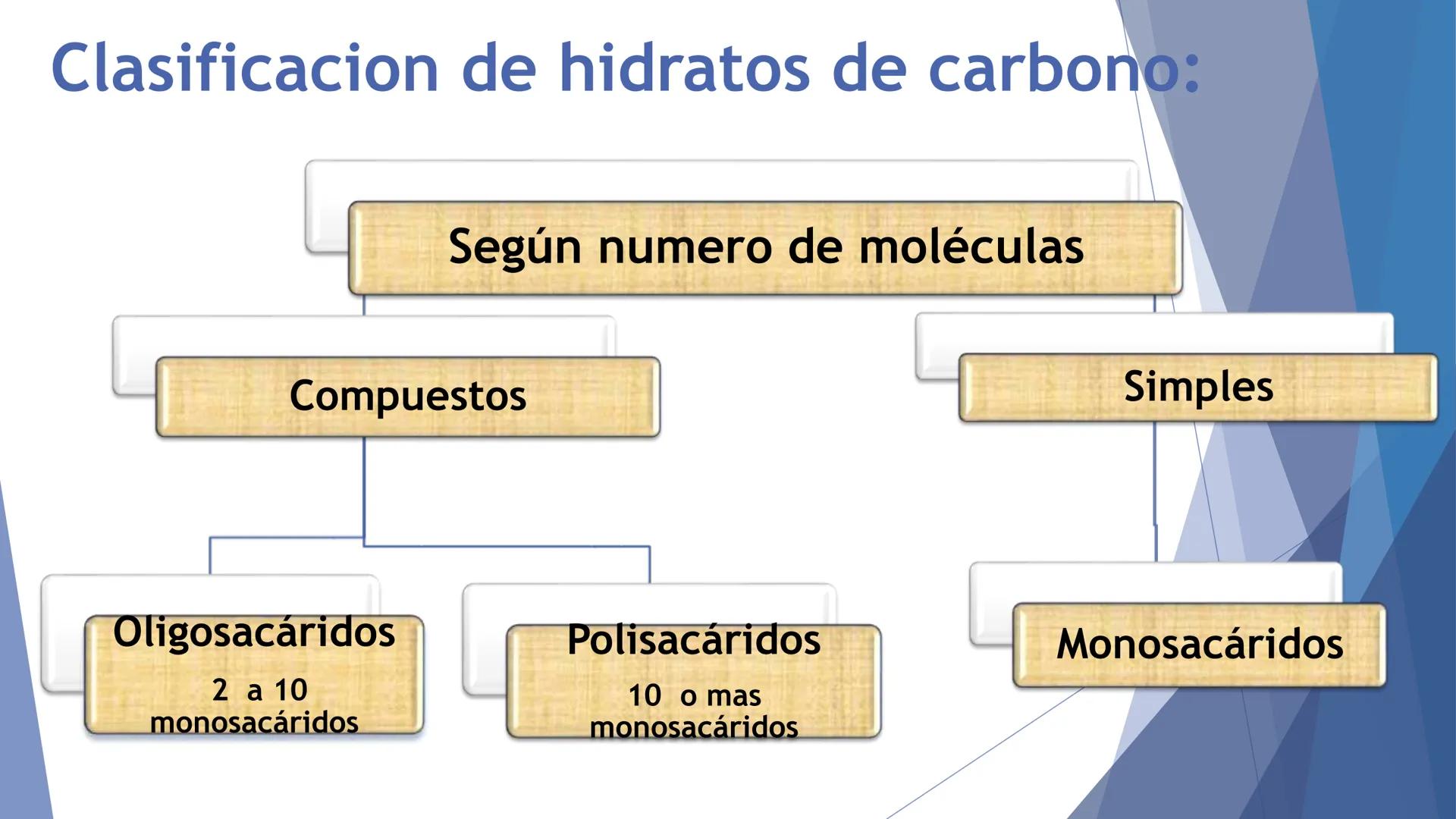 Clasificacion de hidratos de carbono:

Según numero de moléculas

Compuestos

Simples

Oligosacáridos

2 a 10 monosacáridos

Polisacáridos

10 o mas monosacáridos

Monosacáridos